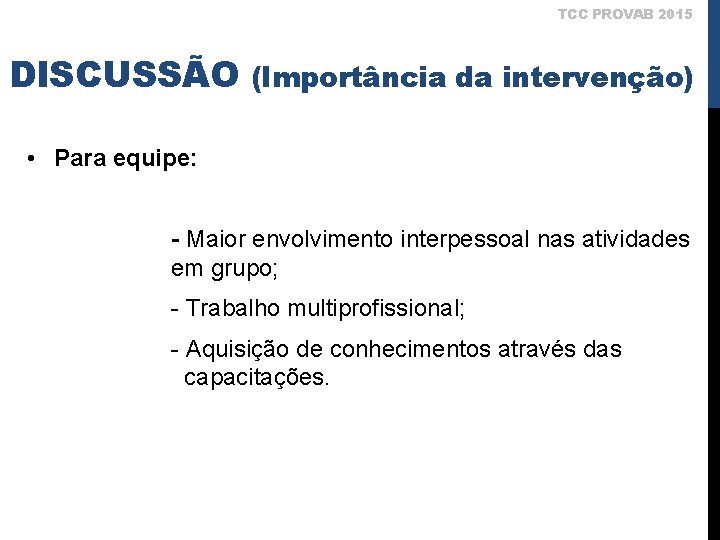 TCC PROVAB 2015

DISCUSSÃO (Importância da intervenção)

• Para equipe:

- Maior envolvimento interpessoal nas atividades em grupo;

- Trabalho multiprofissional;

- Aquisição de conhecimentos através das capacitações.